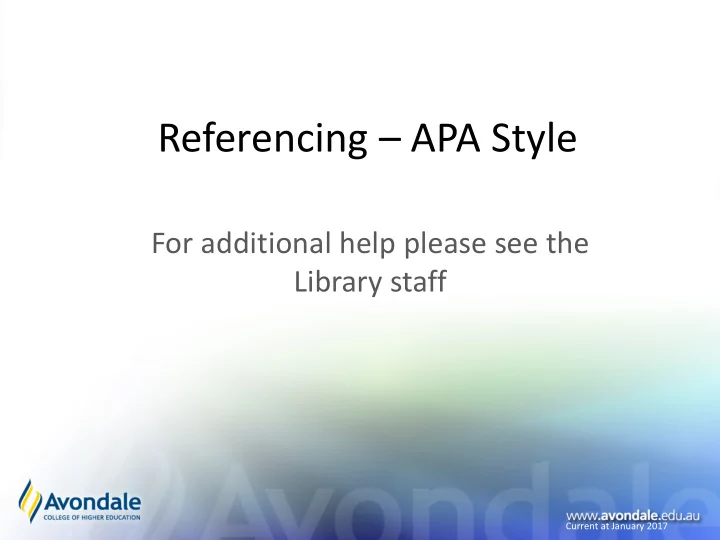 Referencing – APA Style

For additional help please see the Library staff

Avondale
COLLEGE OF HIGHER EDUCATION

Avondale

www.avondale.edu.au
Current at January 2017